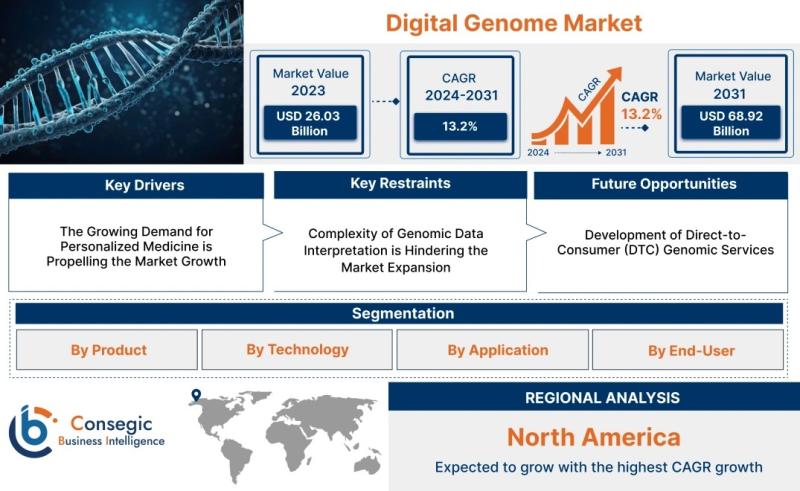 Digital Genome Market

Market Value
2023
USD 26.03 Billion

CAGR
2024-2031
13.2%

CAGR
2024
2031
CAGR
13.2%

Market Value
2031
USD 68.92 Billion

Key Drivers
The Growing Demand for Personalized Medicine is Propelling the Market Growth

Key Restraints
Complexity of Genomic Data Interpretation is Hindering the Market Expansion

Future Opportunities
Development of Direct-to-Consumer (DTC) Genomic Services

Segmentation
By Product
By Technology
By Application
By End-User

Consegic
Business Intelligence

REGIONAL ANALYSIS
North America
Expected to grow with the highest CAGR growth